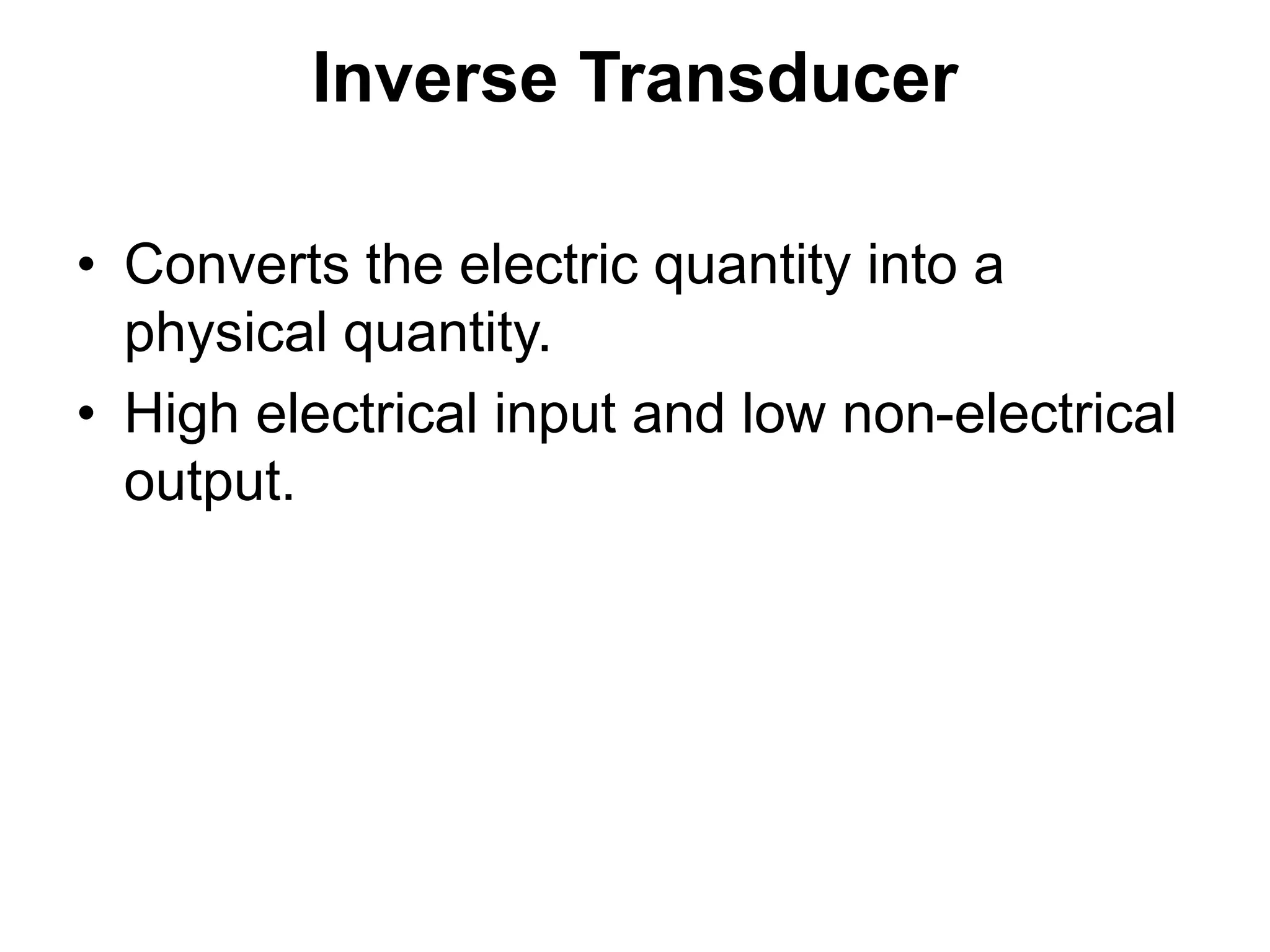 Inverse Transducer

• Converts the electric quantity into a physical quantity.
• High electrical input and low non-electrical output.